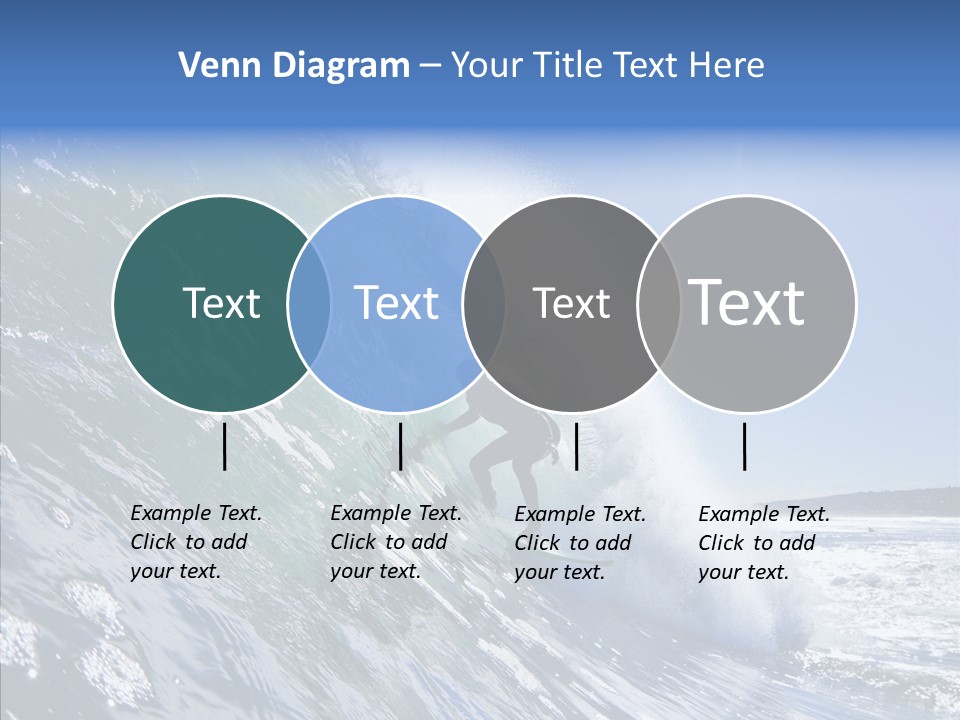 Venn Diagram – Your Title Text Here

Text

Text

Text

Text

Example Text. Click to add your text.

Example Text. Click to add your text.

Example Text. Click to add your text.

Example Text. Click to add your text.